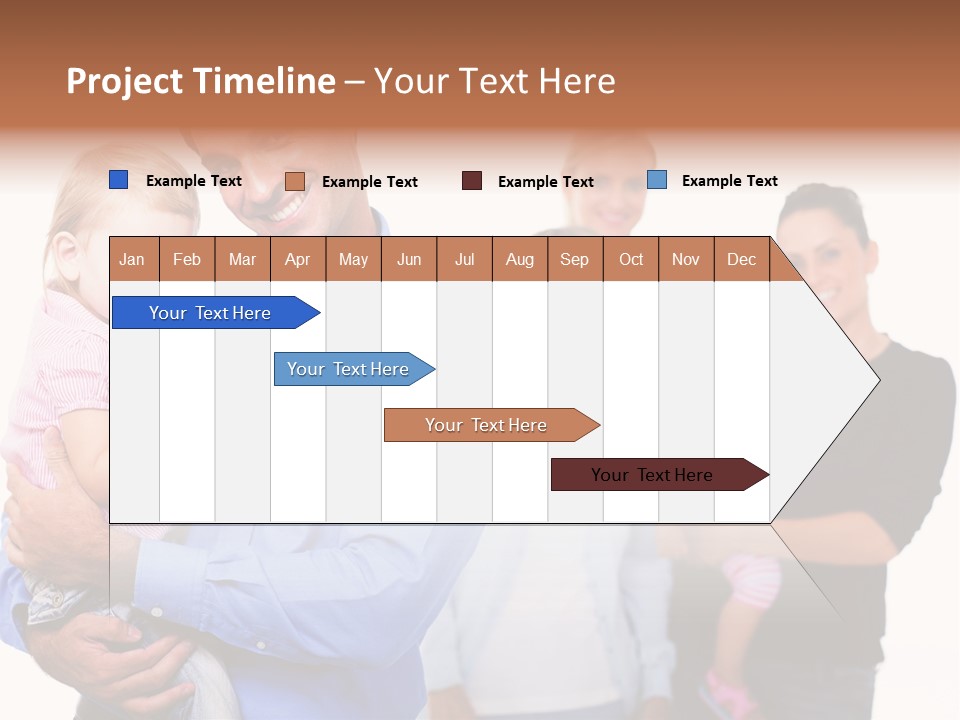 Project Timeline – Your Text Here

Example Text Example Text Example Text Example Text

| Jan | Feb | Mar | Apr | May | Jun | Jul | Aug | Sep | Oct | Nov | Dec |
|---|---|---|---|---|---|---|---|---|---|---|---|

Your Text Here

Your Text Here

Your Text Here

Your Text Here